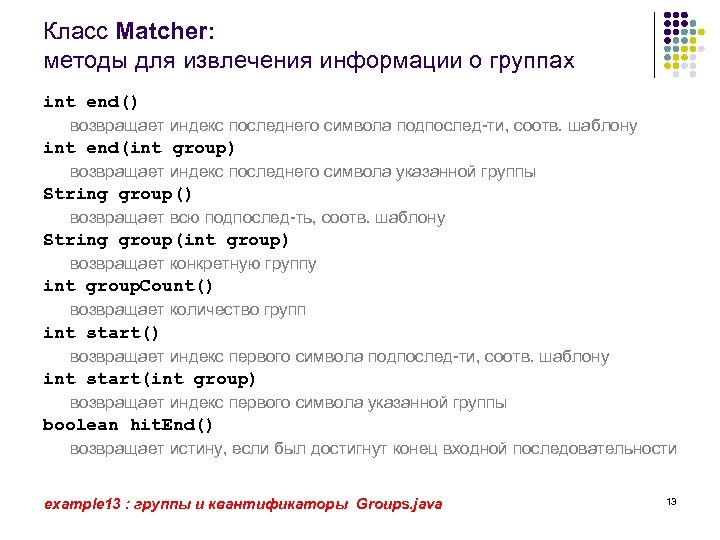 Класс Matcher:
методы для извлечения информации о группах

int end()
возвращает индекс последнего символа подпослед-ти, соотв. шаблону
int end(int group)
возвращает индекс последнего символа указанной группы
String group()
возвращает всю подпослед-ть, соотв. шаблону
String group(int group)
возвращает конкретную группу
int groupCount()
возвращает количество групп
int start()
возвращает индекс первого символа подпослед-ти, соотв. шаблону
int start(int group)
возвращает индекс первого символа указанной группы
boolean hitEnd()
возвращает истину, если был достигнут конец входной последовательности

example13 : группы и квантификаторы Groups.java

13